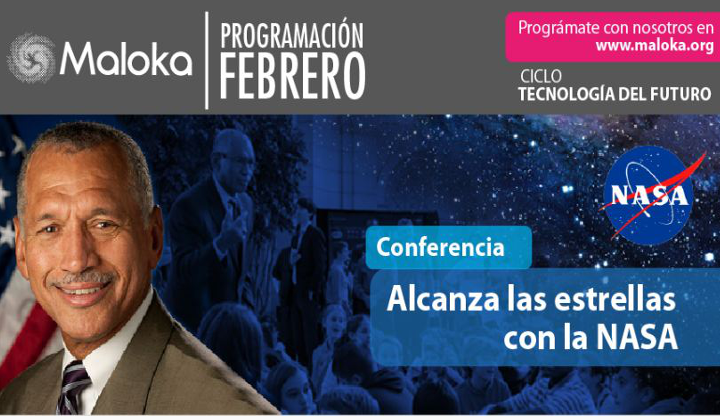 Maloka

PROGRAMACIÓN
FEBRERO

Prográmate con nosotros en
www.maloka.org

CICLO
TECNOLOGÍA DEL FUTURO

NASA

Conferencia

Alcanza las estrellas con la NASA